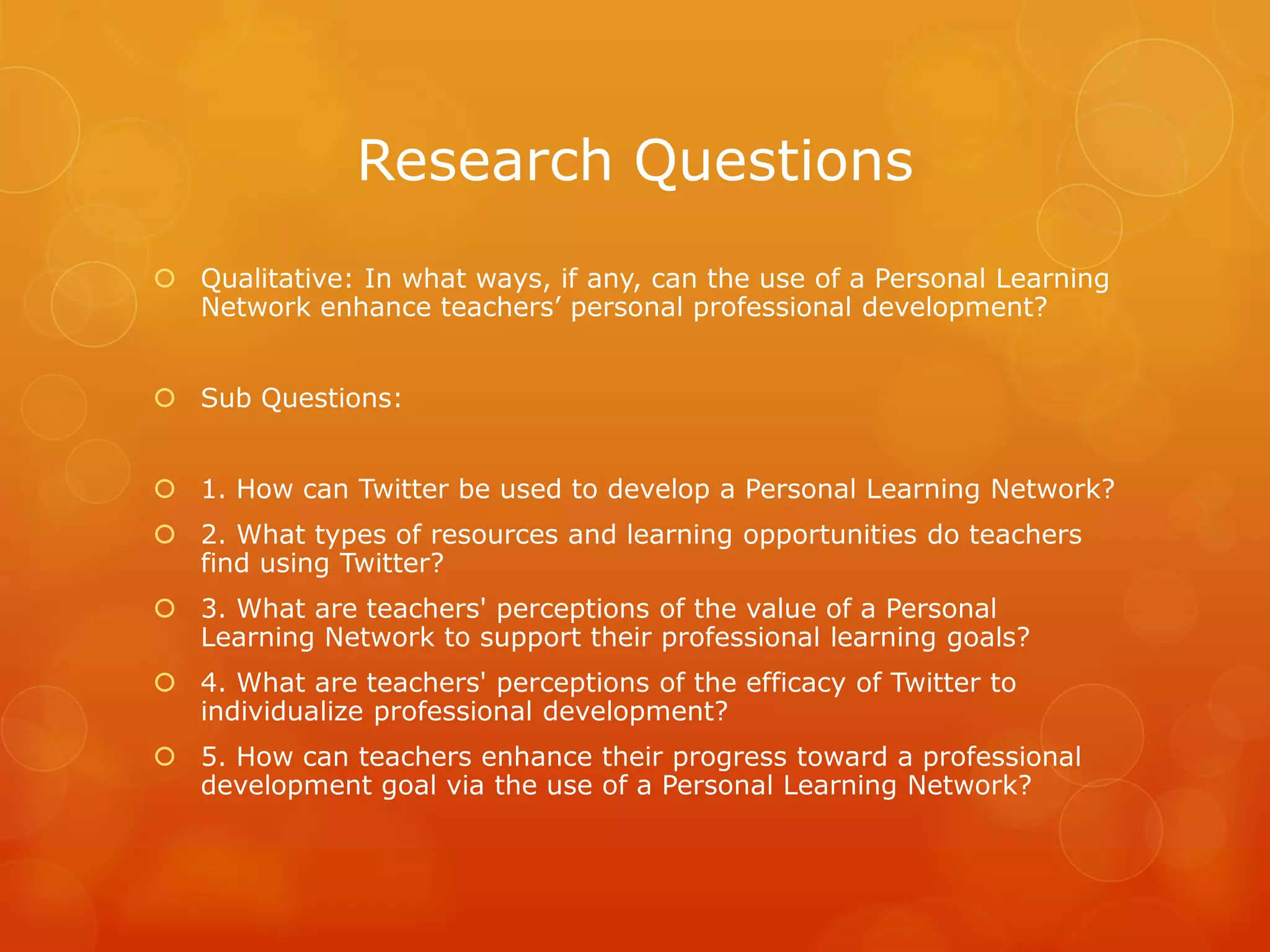 Research Questions

Qualitative: In what ways, if any, can the use of a Personal Learning Network enhance teachers’ personal professional development?

Sub Questions:

1. How can Twitter be used to develop a Personal Learning Network?

2. What types of resources and learning opportunities do teachers find using Twitter?

3. What are teachers' perceptions of the value of a Personal Learning Network to support their professional learning goals?

4. What are teachers' perceptions of the efficacy of Twitter to individualize professional development?

5. How can teachers enhance their progress toward a professional development goal via the use of a Personal Learning Network?